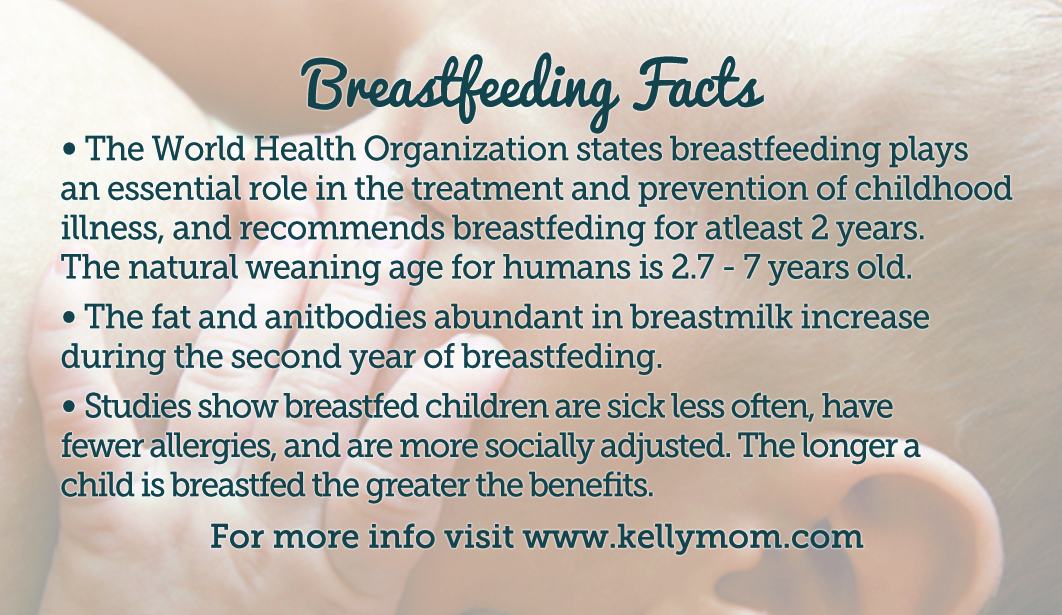 Breastfeeding Facts

• The World Health Organization states breastfeeding plays an essential role in the treatment and prevention of childhood illness, and recommends breastfeding for atleast 2 years. The natural weaning age for humans is 2.7 - 7 years old.

• The fat and anitbodies abundant in breastmilk increase during the second year of breastfeding.

• Studies show breastfed children are sick less often, have fewer allergies, and are more socially adjusted. The longer a child is breastfed the greater the benefits.

For more info visit www.kellymom.com